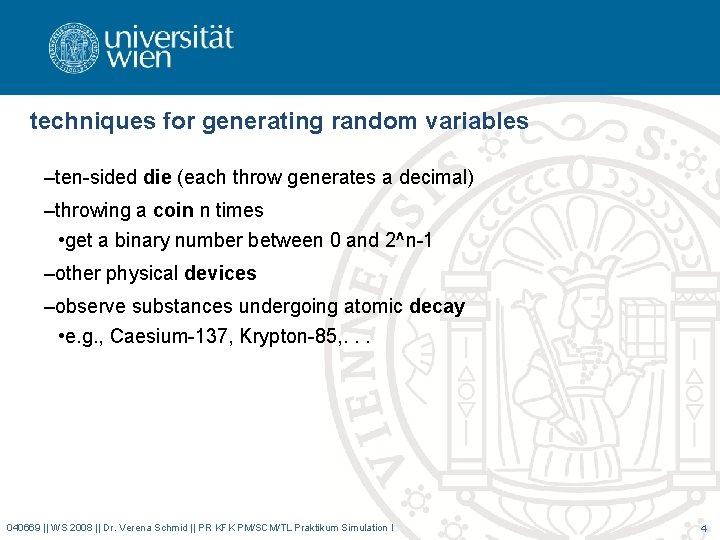 universität wien

techniques for generating random variables

–ten-sided die (each throw generates a decimal)

–throwing a coin n times

•get a binary number between 0 and 2^n-1

–other physical devices

–observe substances undergoing atomic decay

•e.g., Caesium-137, Krypton-85,. . .

040669 || WS 2008 || Dr. Verena Schmid || PR KFK PM/SCM/TL Praktikum Simulation I

4